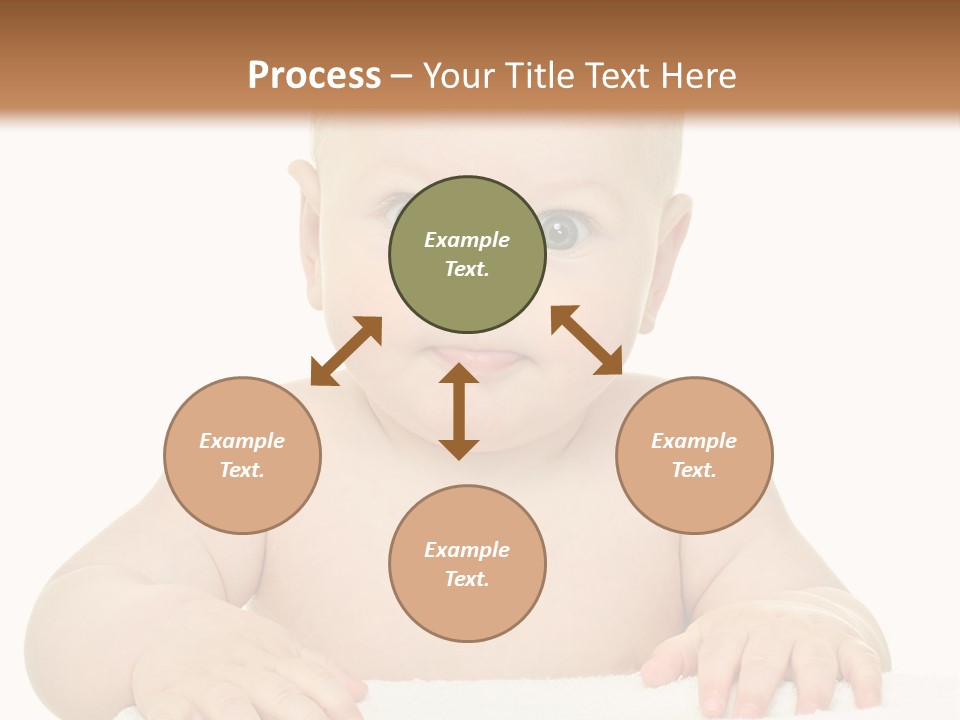 Process – Your Title Text Here

Example Text.

Example Text.

Example Text.

Example Text.